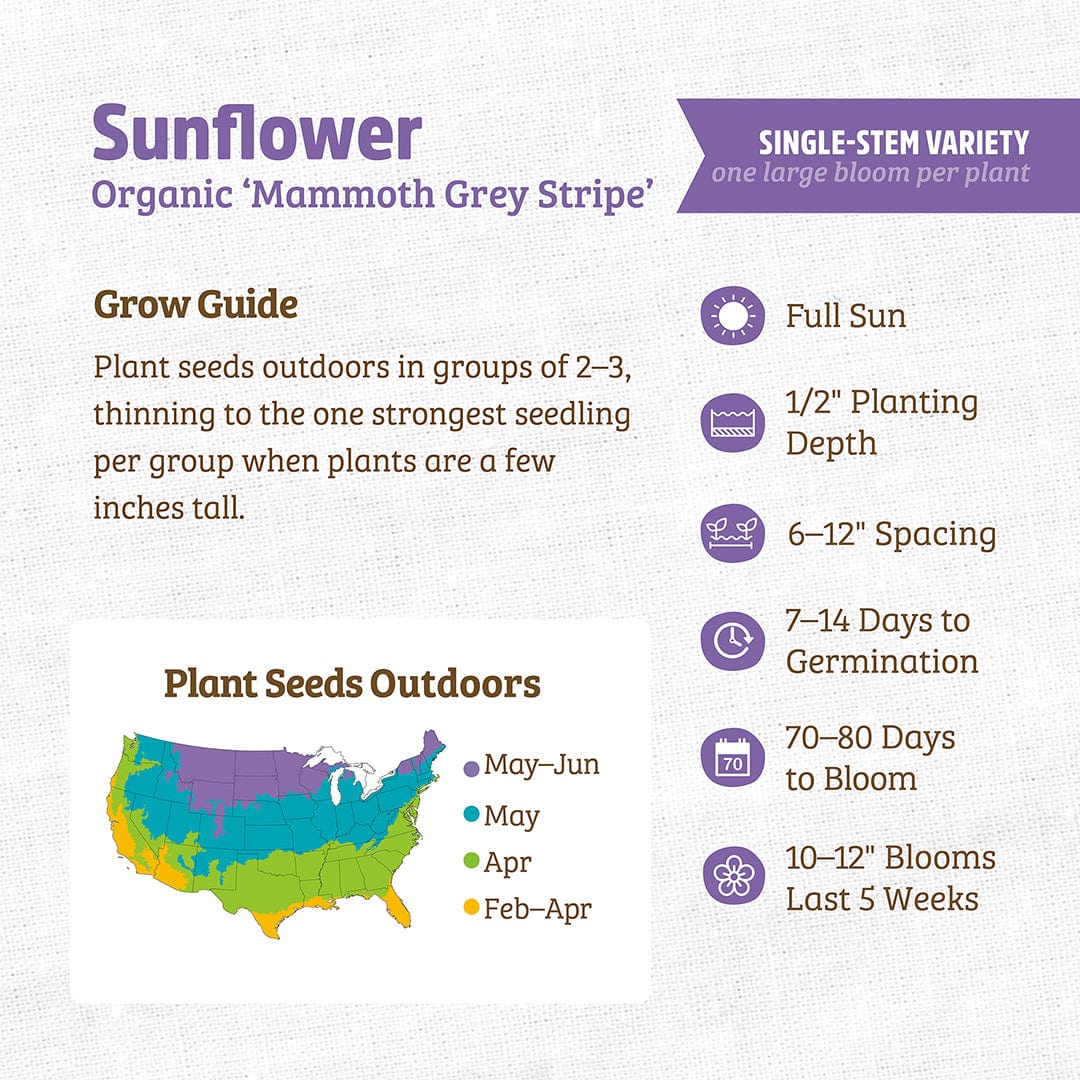 Sunflower
Organic ‘Mammoth Grey Stripe’

SINGLE-STEM VARIETY
one large bloom per plant

Grow Guide

Plant seeds outdoors in groups of 2–3, thinning to the one strongest seedling per group when plants are a few inches tall.

Plant Seeds Outdoors

May–Jun
May
Apr
Feb–Apr

Full Sun

1/2" Planting Depth

6–12" Spacing

7–14 Days to Germination

70

70–80 Days to Bloom

10–12" Blooms Last 5 Weeks